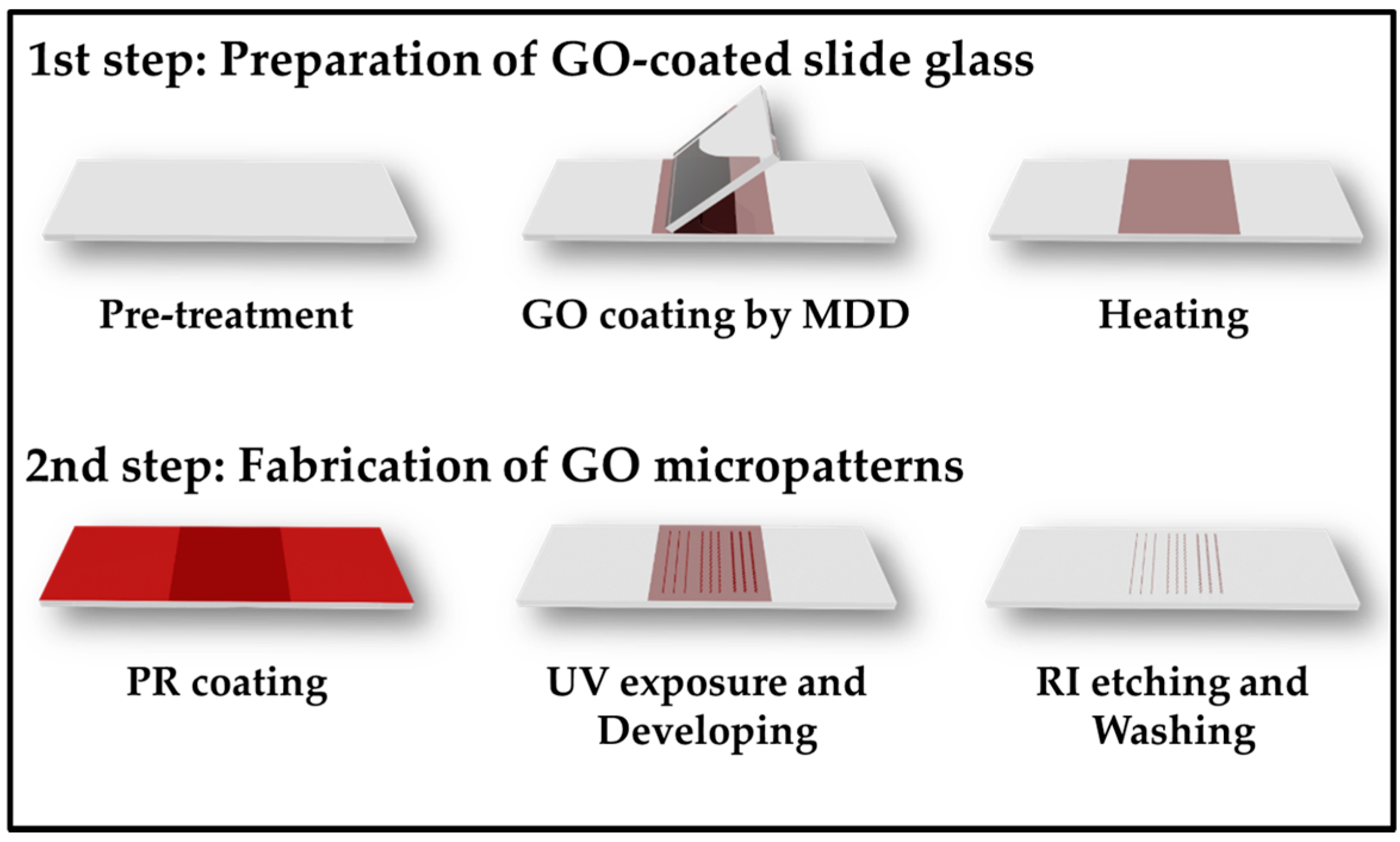 1st step: Preparation of GO-coated slide glass

Pre-treatment

GO coating by MDD

Heating

2nd step: Fabrication of GO micropatterns

PR coating

UV exposure and Developing

RI etching and Washing